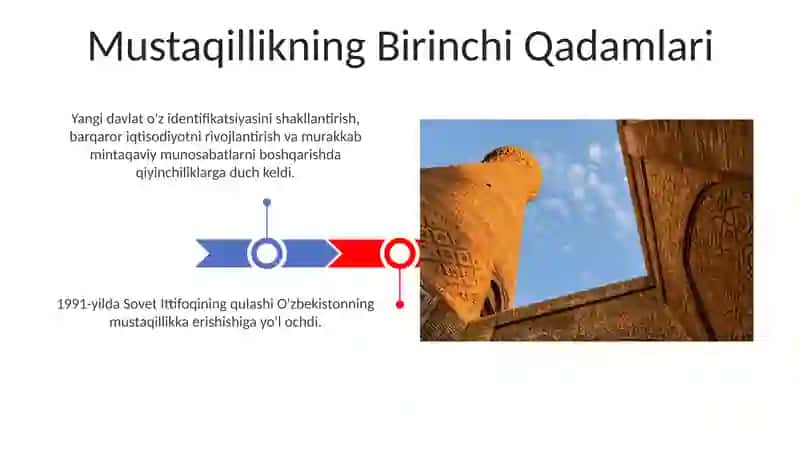 Mustaqillikning Birinchi Qadamlari

Yangi davlat o'z identifikatsiyasini shakllantirish, barqaror iqtisodiyotni rivojlantirish va murakkab mintaqaviy munosabatlarni boshqarishda qiyinchiliklarga duch keldi.

1991-yilda Sovet Ittifoqining qulashi O'zbekistonning mustaqillikka erishishiga yo'l ochdi.